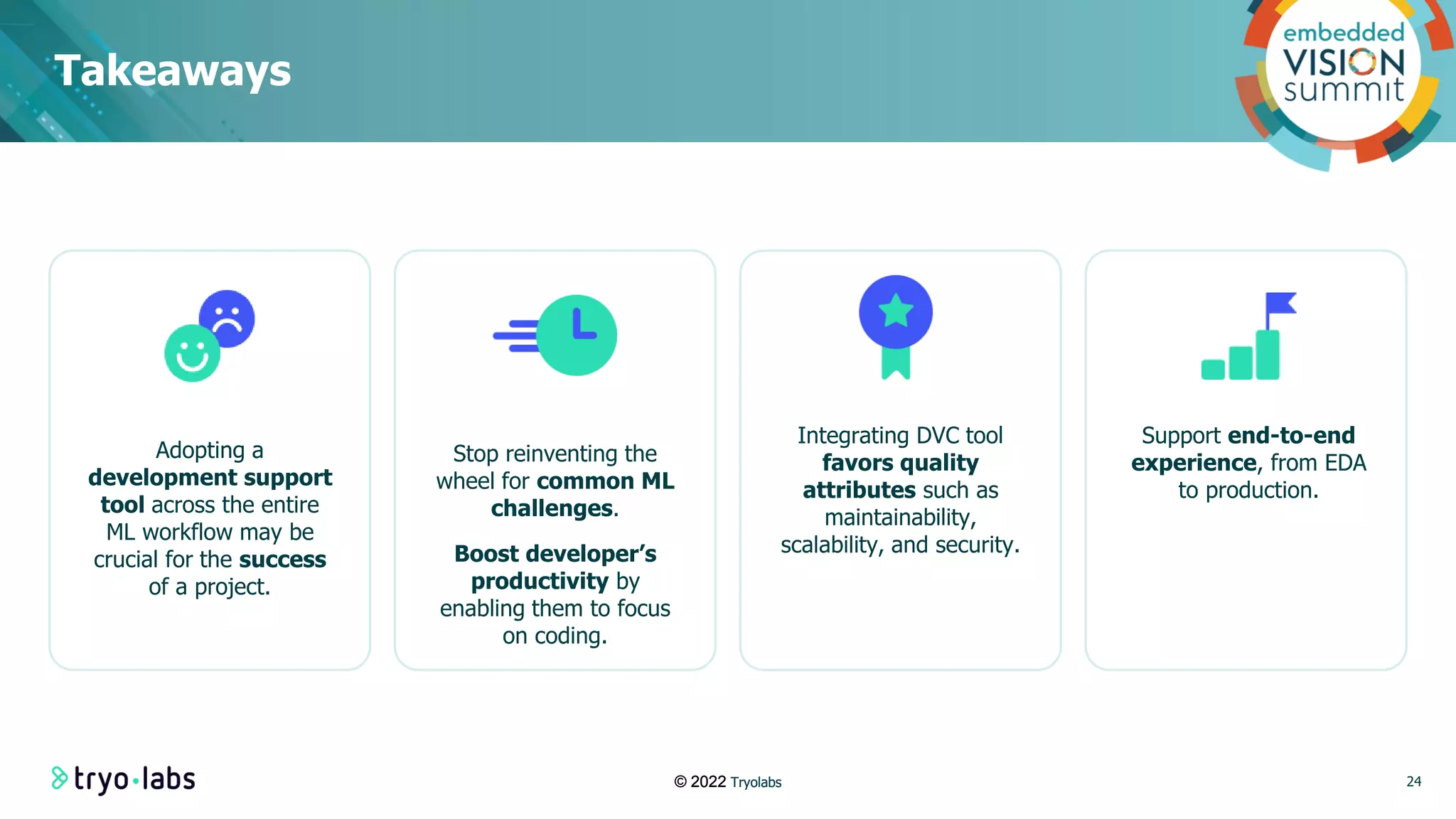 Takeaways

embedded VISION summit

Adopting a development support tool across the entire ML workflow may be crucial for the success of a project.

Stop reinventing the wheel for common ML challenges.

Boost developer's productivity by enabling them to focus on coding.

Integrating DVC tool favors quality attributes such as maintainability, scalability, and security.

Support end-to-end experience, from EDA to production.

tryo·labs

© 2022 Tryolabs

24